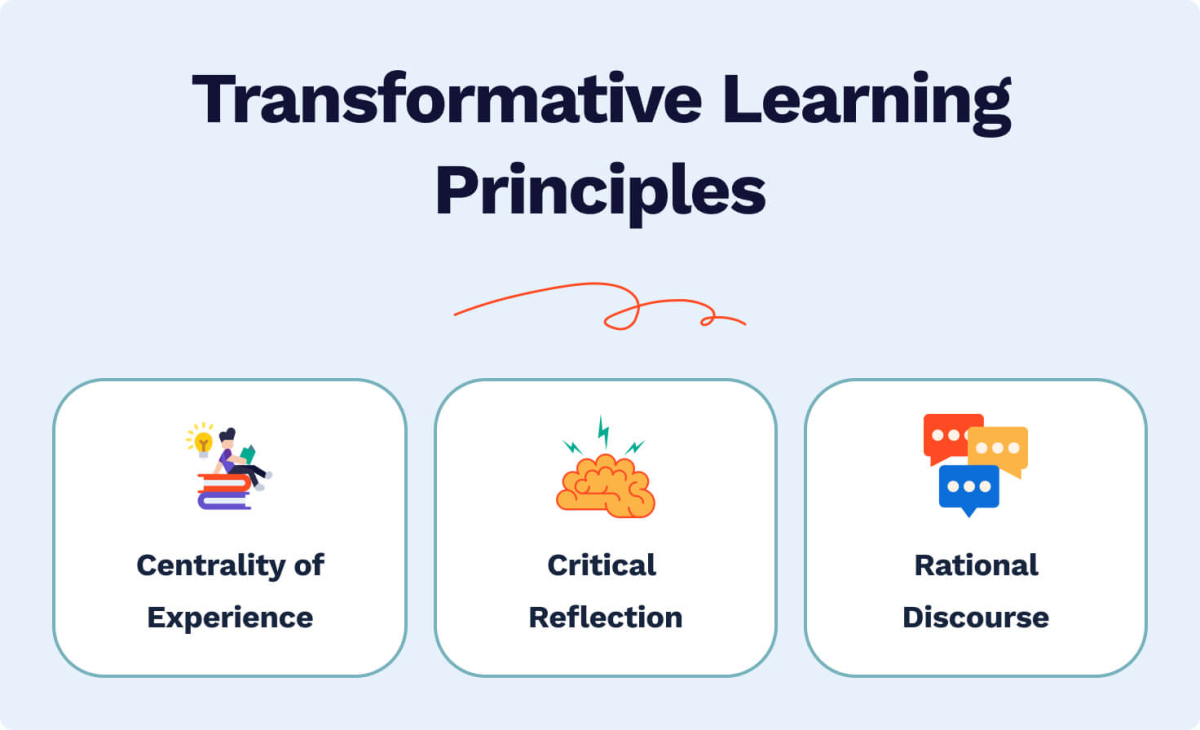 Transformative Learning Principles

Centrality of Experience

Critical Reflection

Rational Discourse